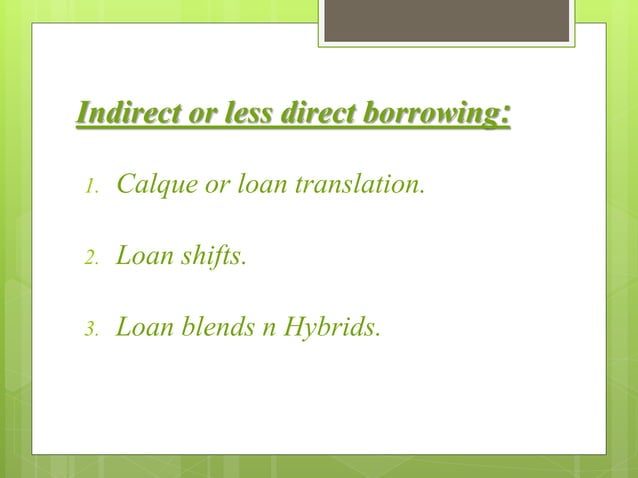 Indirect or less direct borrowing:

1. Calque or loan translation.

2. Loan shifts.

3. Loan blends n Hybrids.